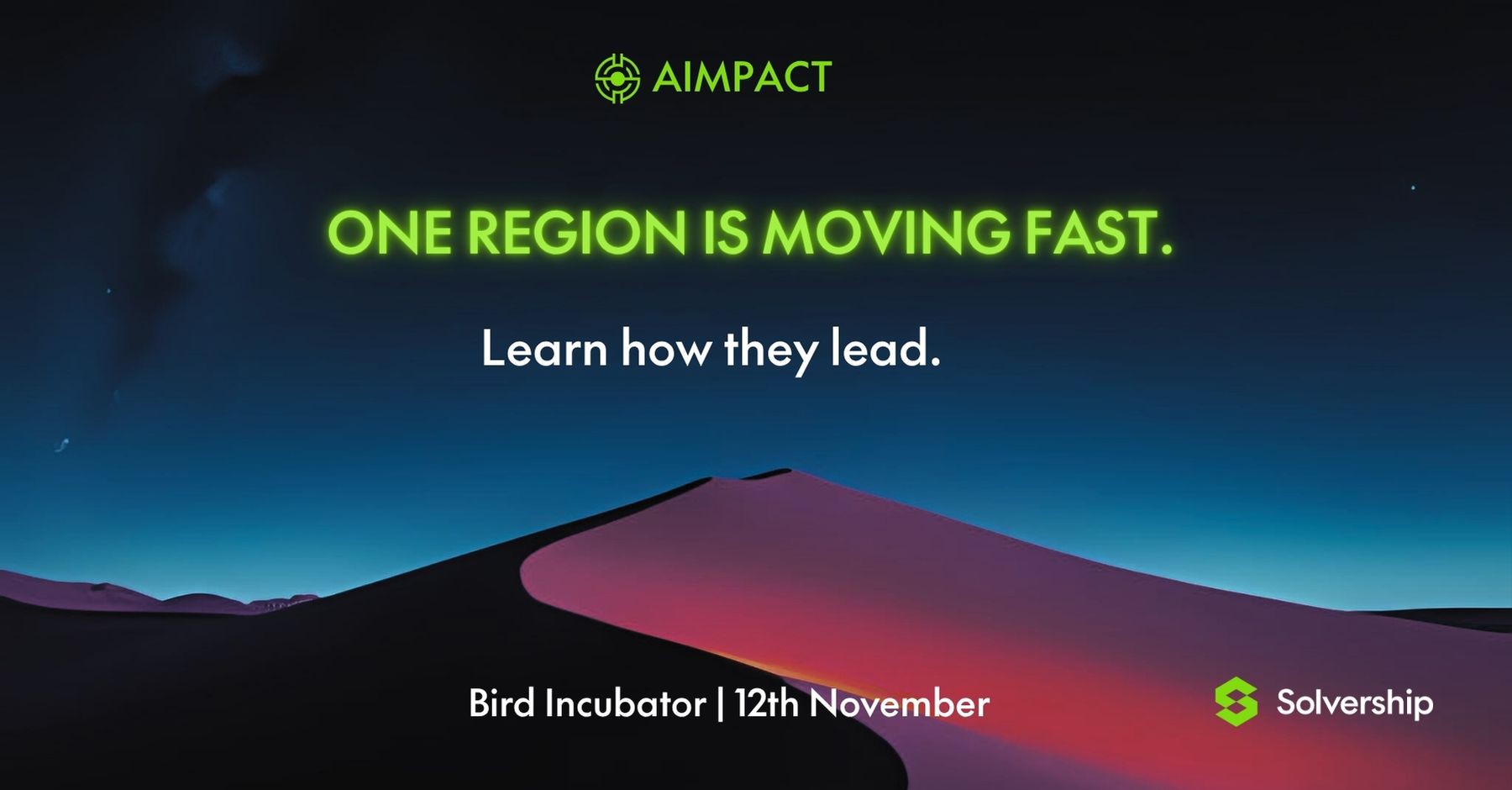 AIMPACT

ONE REGION IS MOVING FAST.

Learn how they lead.

Bird Incubator | 12th November

Solvership